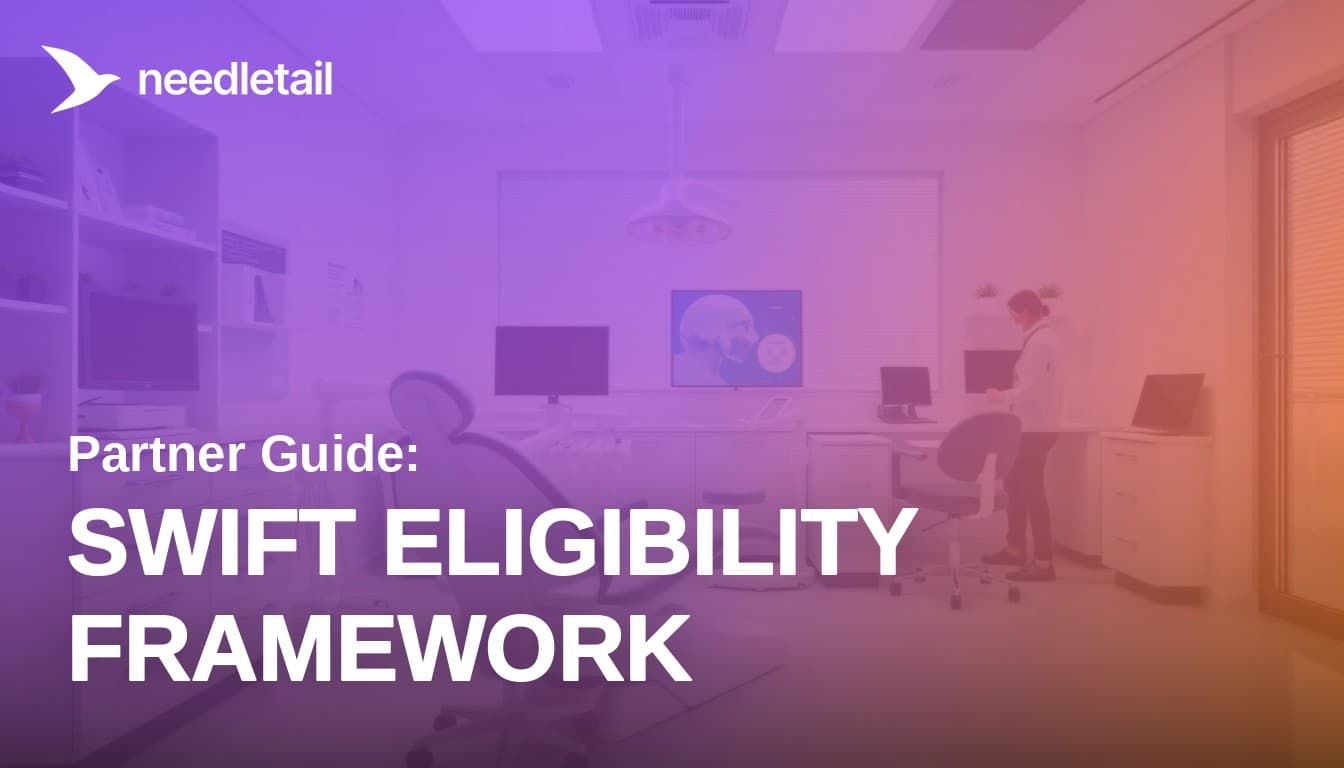 needletail

Partner Guide:

SWIFT ELIGIBILITY FRAMEWORK